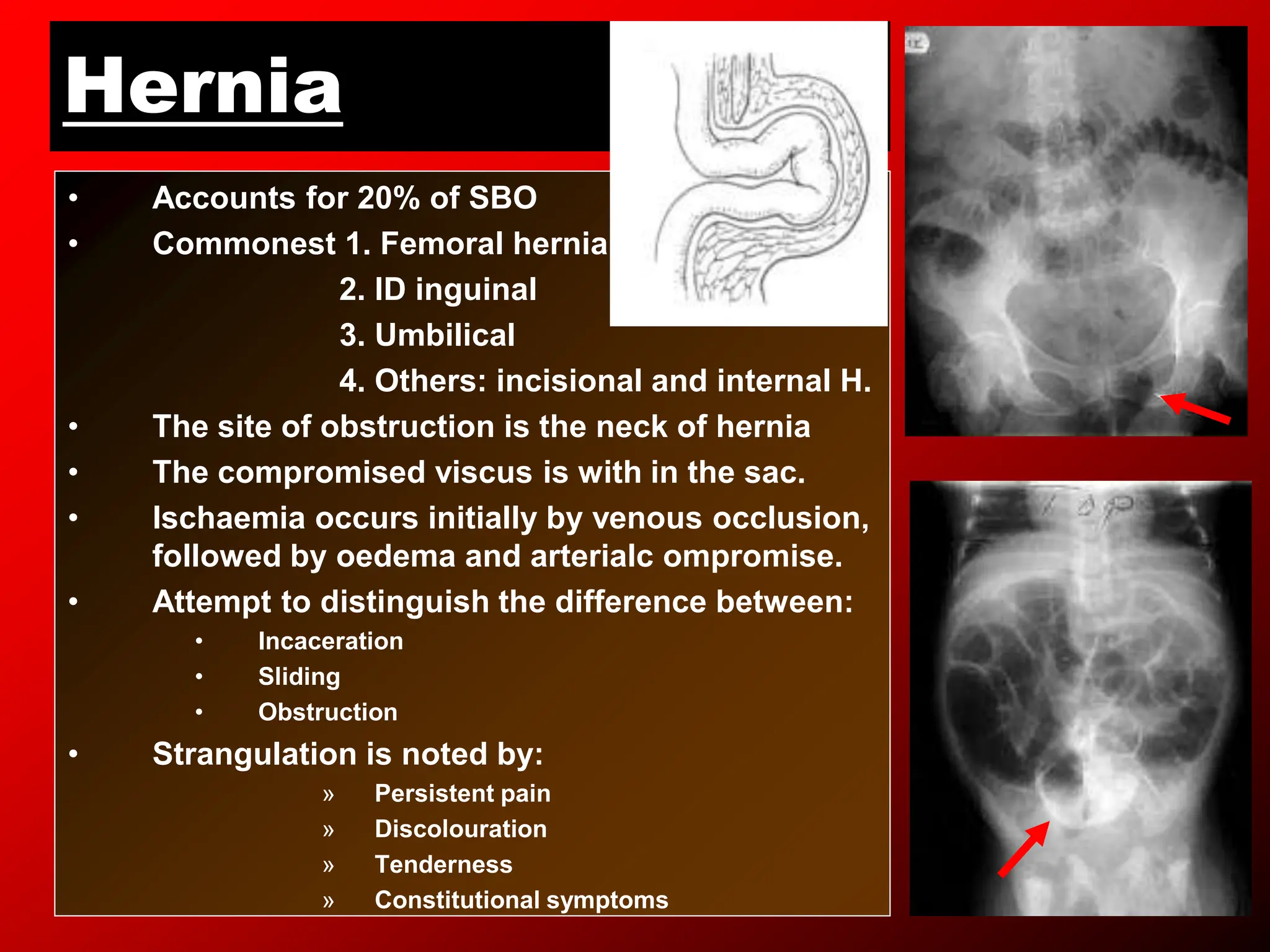 Hernia

• Accounts for 20% of SBO
• Commonest 1. Femoral hernia
2. ID inguinal
3. Umbilical
4. Others: incisional and internal H.
• The site of obstruction is the neck of hernia
• The compromised viscus is with in the sac.
• Ischaemia occurs initially by venous occlusion, followed by oedema and arterialc ompromise.
• Attempt to distinguish the difference between:
• Incaceration
• Sliding
• Obstruction
• Strangulation is noted by:
» Persistent pain
» Discolouration
» Tenderness
» Constitutional symptoms